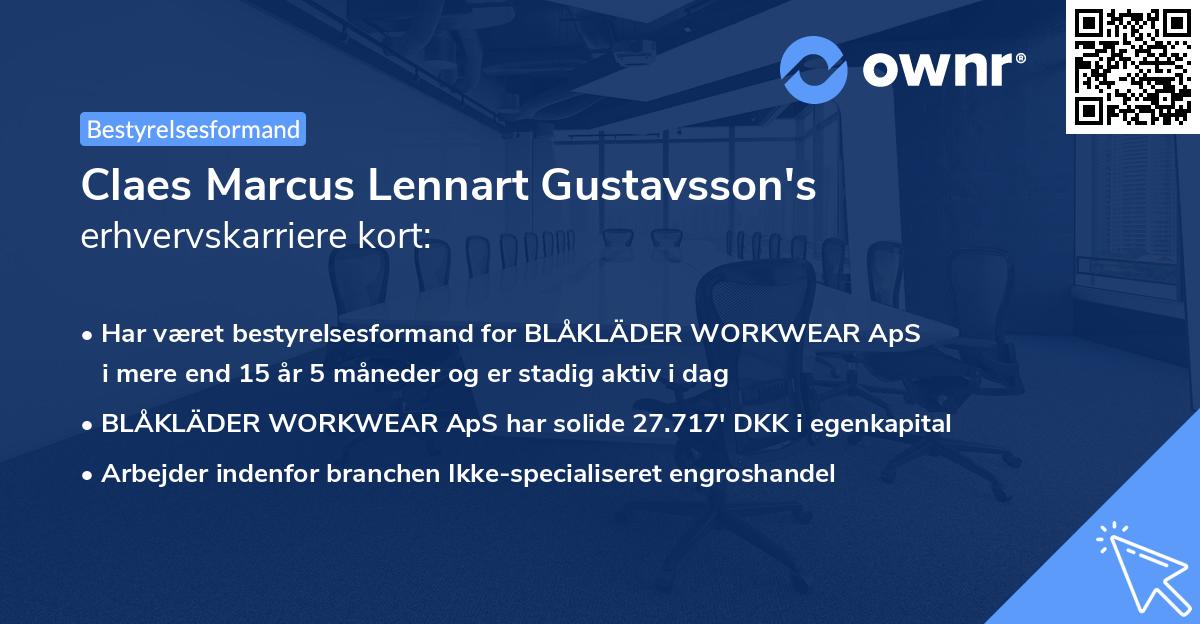 ownr®

Bestyrelsesformand

Claes Marcus Lennart Gustavsson's erhvervskarriere kort:

• Har været bestyrelsesformand for BLÅKLÄDER WORKWEAR ApS i mere end 15 år 5 måneder og er stadig aktiv i dag

• BLÅKLÄDER WORKWEAR ApS har solide 27.717' DKK i egenkapital

• Arbejder indenfor branchen Ikke-specialiseret engroshandel